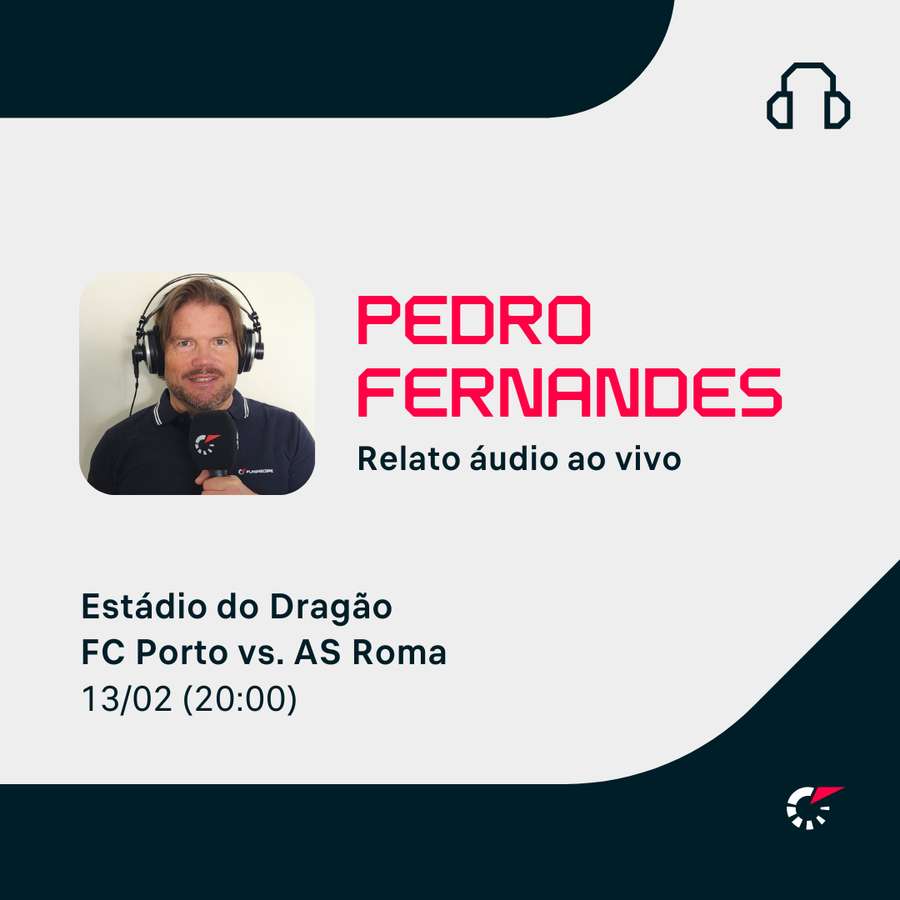 PEDRO FERNANDES
Relato áudio ao vivo

Estádio do Dragão
FC Porto vs. AS Roma
13/02 (20:00)